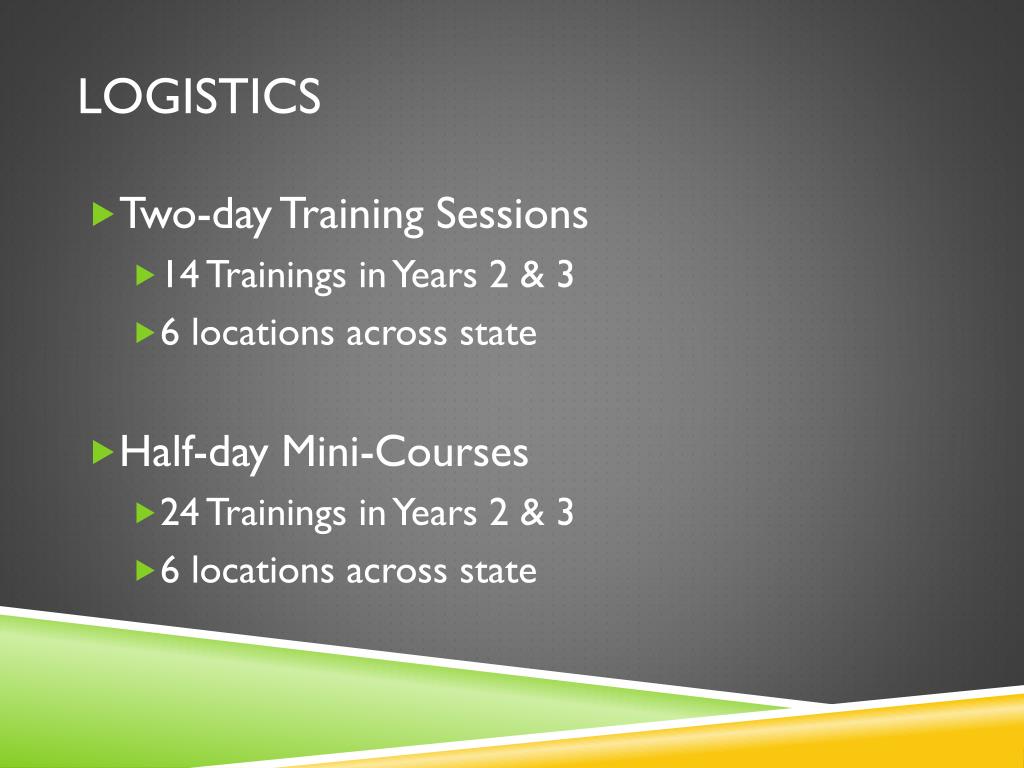 LOGISTICS

Two-day Training Sessions

14 Trainings in Years 2 & 3

6 locations across state

Half-day Mini-Courses

24 Trainings in Years 2 & 3

6 locations across state